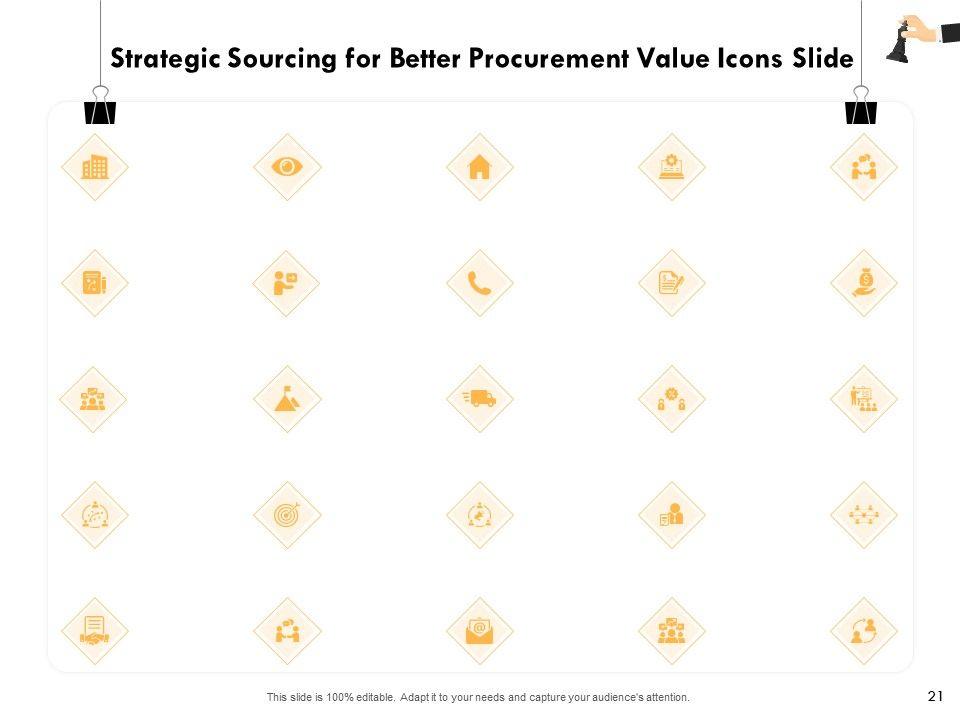 Strategic Sourcing for Better Procurement Value Icons Slide

This slide is 100% editable. Adapt it to your needs and capture your audience's attention.

21